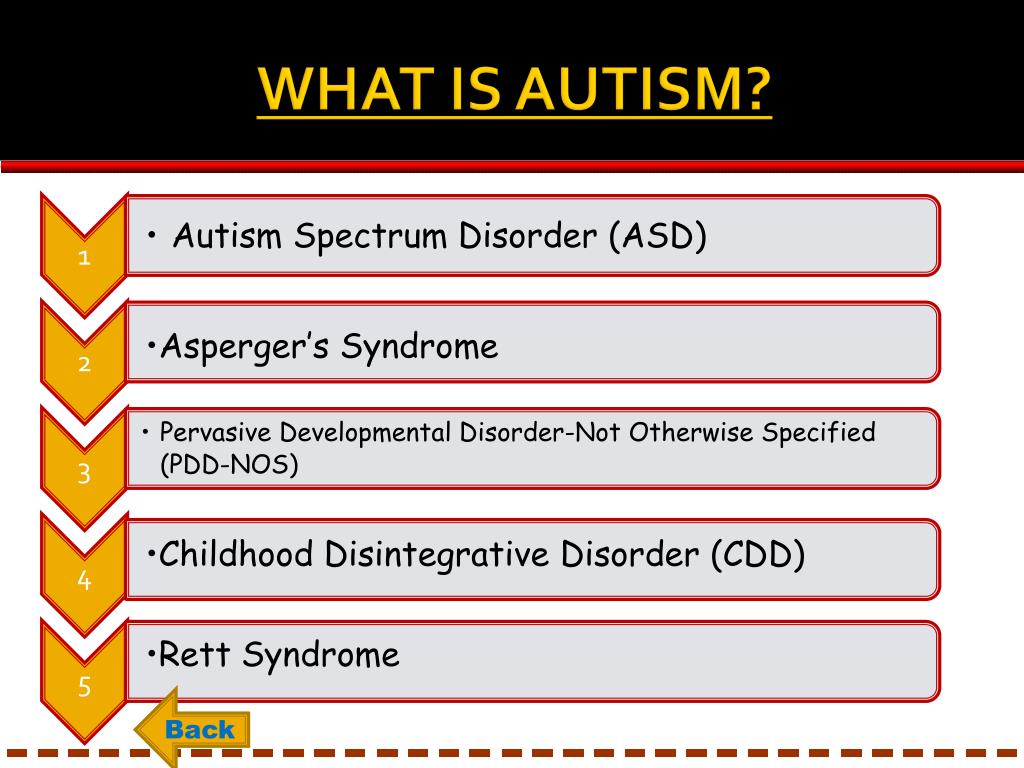 WHAT IS AUTISM?

1
• Autism Spectrum Disorder (ASD)

2
•Asperger's Syndrome

3
• Pervasive Developmental Disorder-Not Otherwise Specified (PDD-NOS)

4
•Childhood Disintegrative Disorder (CDD)

5
•Rett Syndrome

Back